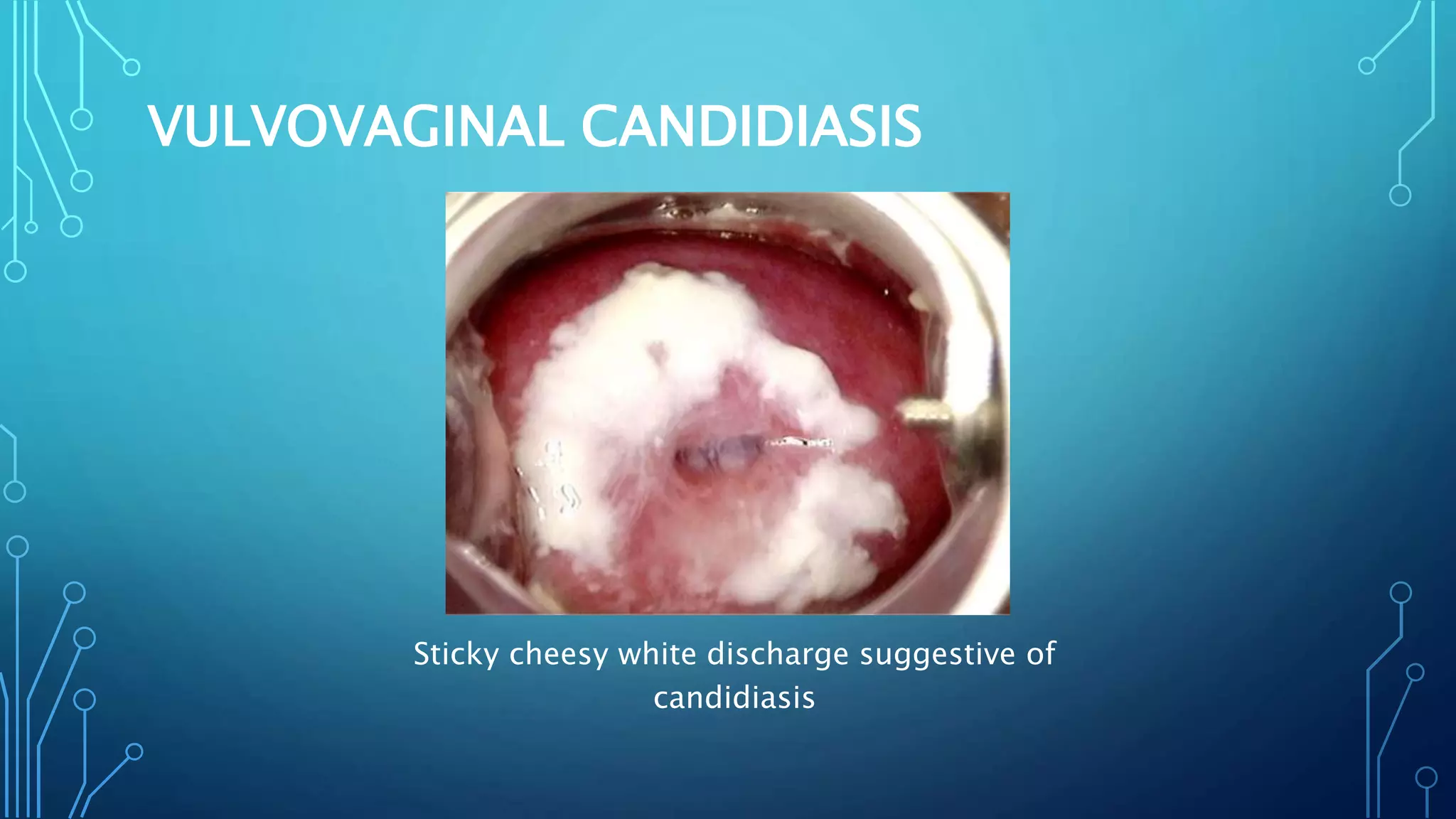 VULVOVAGINAL CANDIDIASIS

Sticky cheesy white discharge suggestive of candidiasis